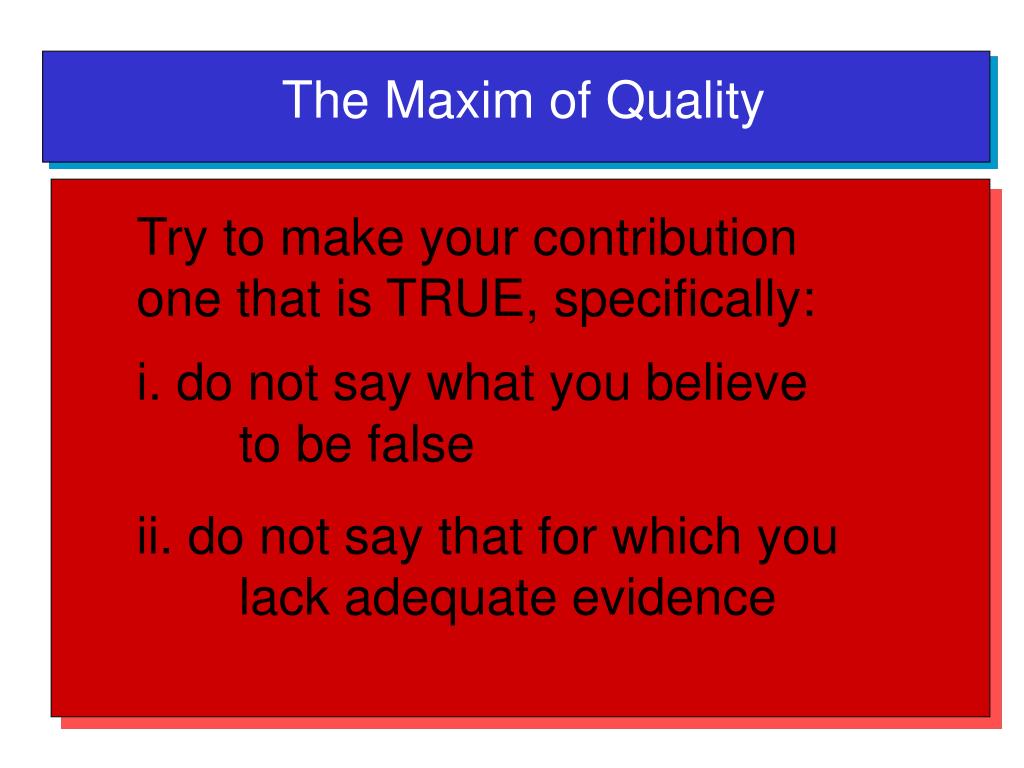 The Maxim of Quality

Try to make your contribution one that is TRUE, specifically:

i. do not say what you believe to be false

ii. do not say that for which you lack adequate evidence